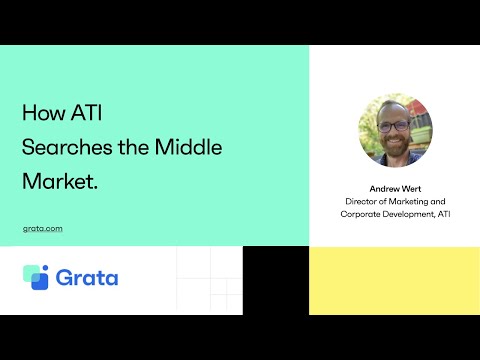 How ATI
Searches the Middle
Market.

grata.com

Andrew Wert
Director of Marketing and Corporate Development, ATI

Grata